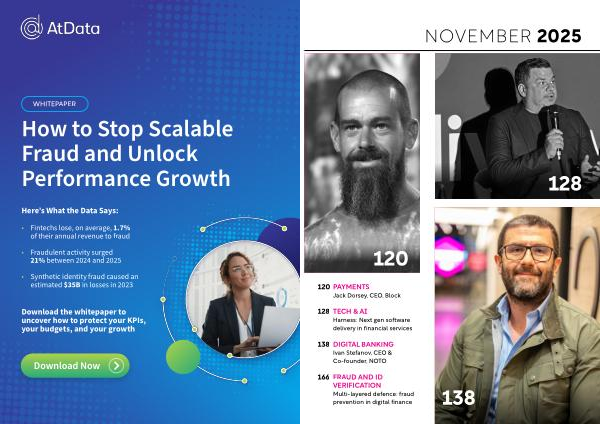 AtData

WHITEPAPER

How to Stop Scalable Fraud and Unlock Performance Growth

Here's What the Data Says:

- Fintechs lose, on average, 1.7% of their annual revenue to fraud
- Fraudulent activity surged 21% between 2024 and 2025
- Synthetic identity fraud caused an estimated $35B in losses in 2023

Download the whitepaper to uncover how to protect your KPIs, your budgets, and your growth

Download Now

NOVEMBER 2025

120

128

138

120 PAYMENTS
Jack Dorsey, CEO, Block

128 TECH & AI
Harness: Next gen software delivery in financial services

138 DIGITAL BANKING
Ivan Stefanov, CEO & Co-founder, NOTO

166 FRAUD AND ID VERIFICATION
Multi-layered defence: fraud prevention in digital finance